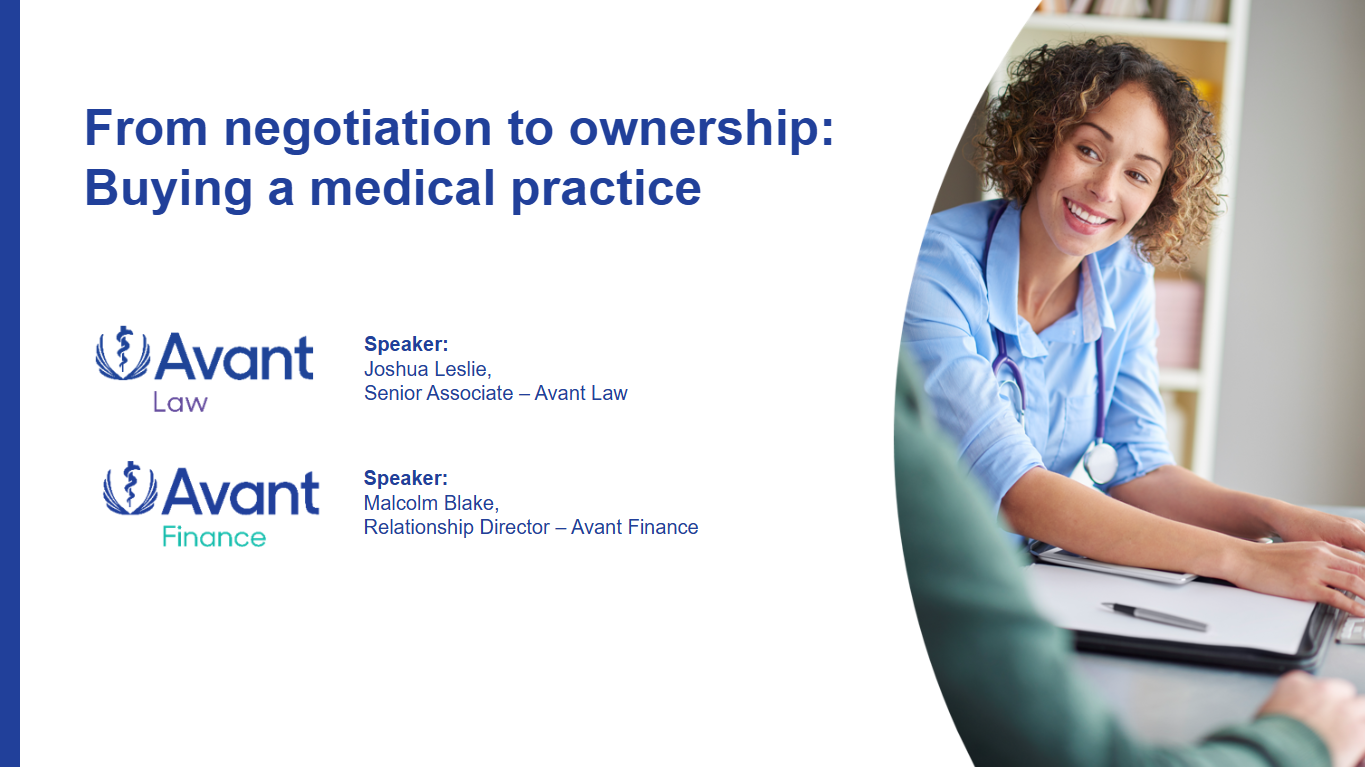 From negotiation to ownership: Buying a medical practice

Avant Law

Speaker:
Joshua Leslie,
Senior Associate – Avant Law

Avant Finance

Speaker:
Malcolm Blake,
Relationship Director – Avant Finance